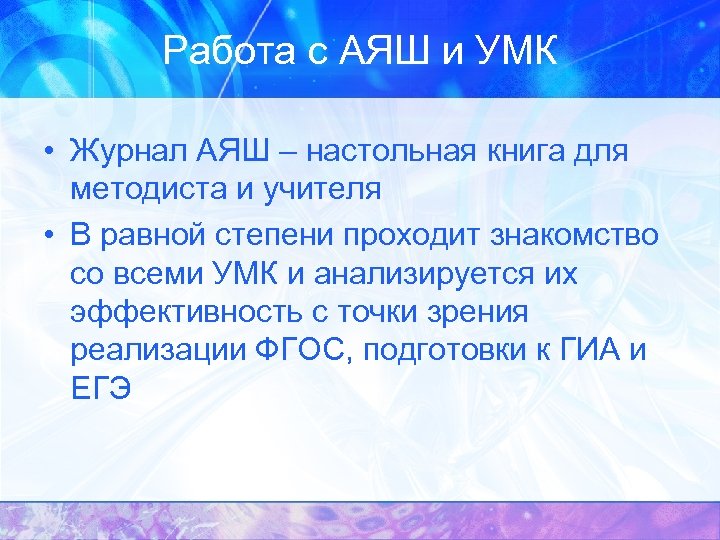 Работа с АЯШ и УМК

• Журнал АЯШ – настольная книга для методиста и учителя

• В равной степени проходит знакомство со всеми УМК и анализируется их эффективность с точки зрения реализации ФГОС, подготовки к ГИА и ЕГЭ